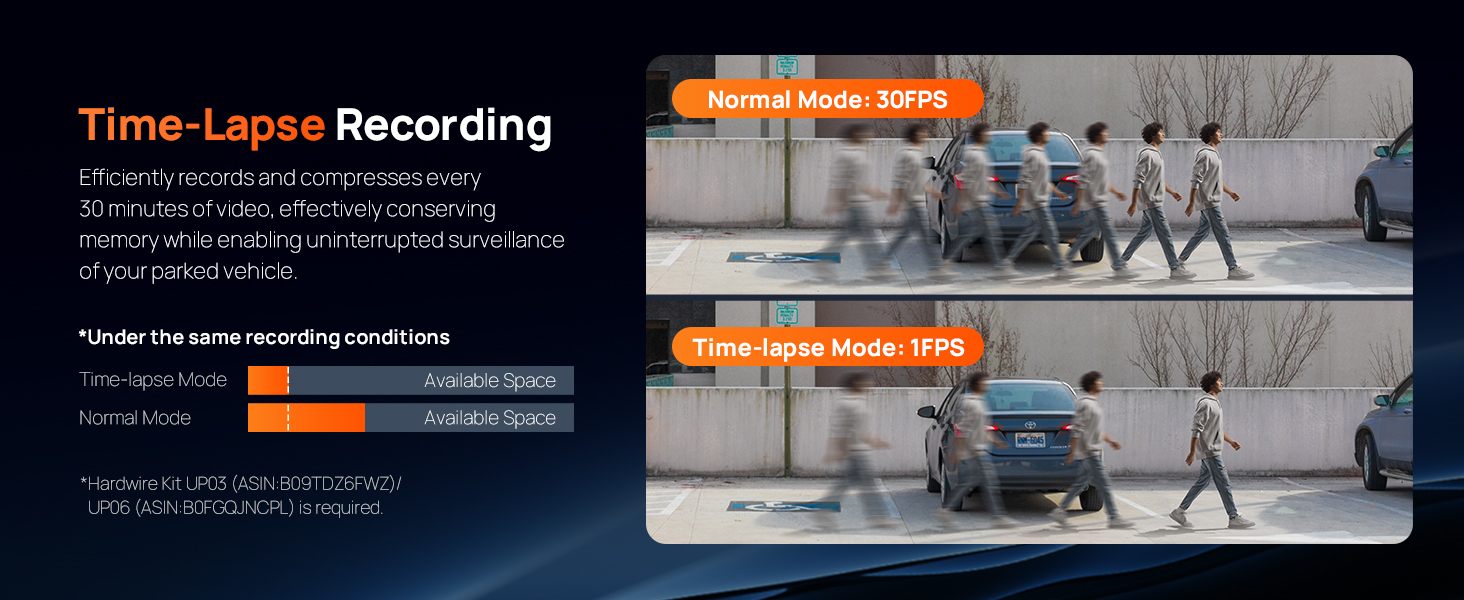 Time-Lapse Recording

Efficiently records and compresses every 30 minutes of video, effectively conserving memory while enabling uninterrupted surveillance of your parked vehicle.

*Under the same recording conditions

Time-lapse Mode Available Space

Normal Mode Available Space

*Hardwire Kit UP03 (ASIN:B09TDZ6FWZ)/ UP06 (ASIN:B0FGQJNCPL) is required.

Normal Mode: 30FPS

Time-lapse Mode: 1FPS